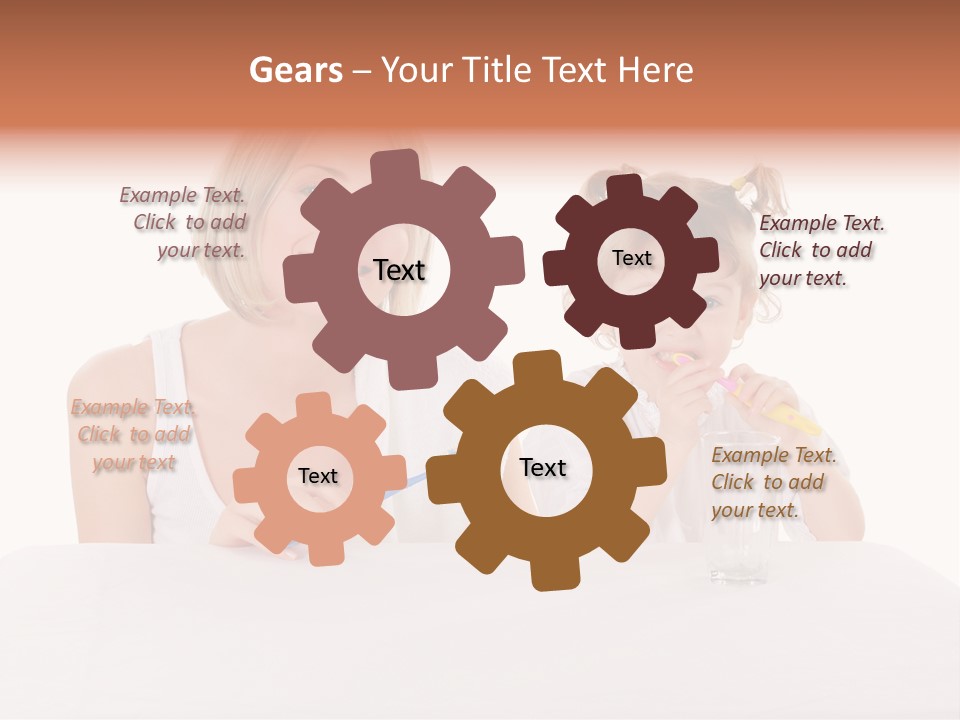 Gears – Your Title Text Here

Example Text. Click to add your text.

Text

Text

Example Text. Click to add your text.

Example Text. Click to add your text

Text

Text

Example Text. Click to add your text.